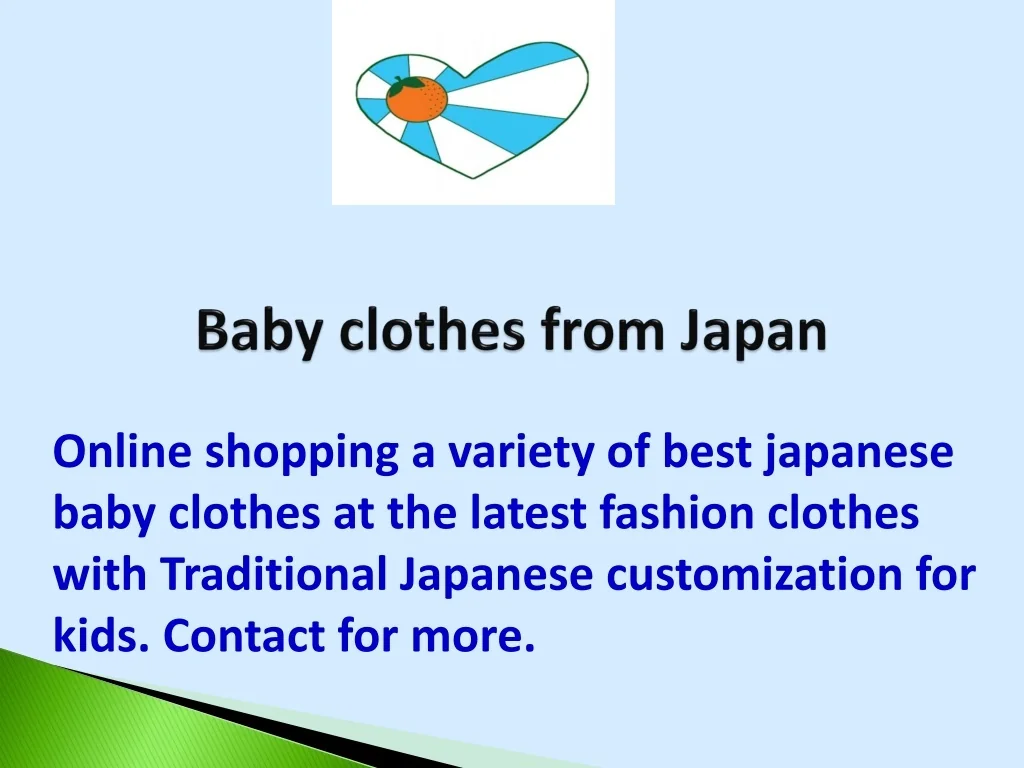 Baby clothes from Japan

Online shopping a variety of best japanese baby clothes at the latest fashion clothes with Traditional Japanese customization for kids. Contact for more.